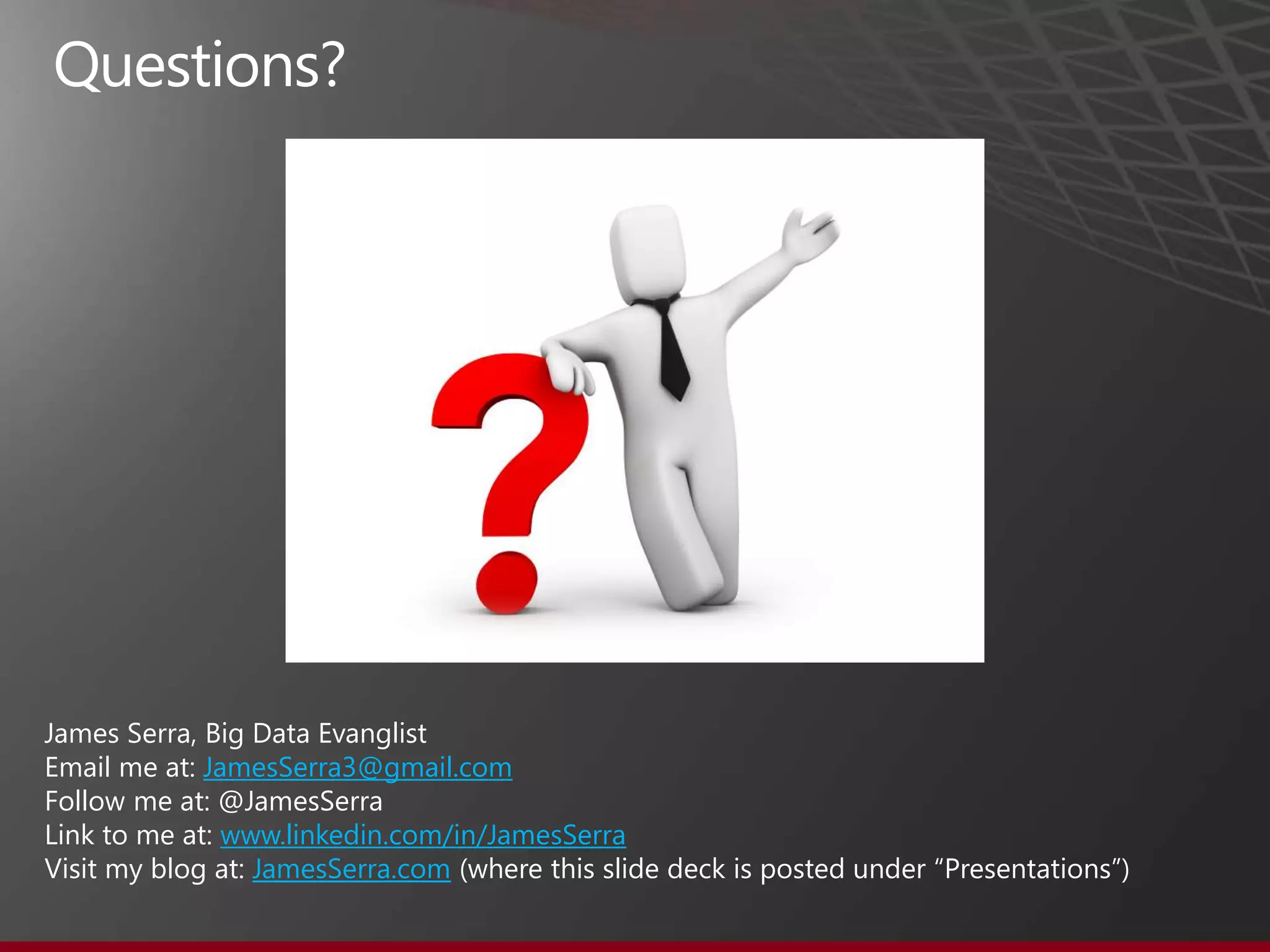 Questions?

James Serra, Big Data Evanglist
Email me at: JamesSerra3@gmail.com
Follow me at: @JamesSerra
Link to me at: www.linkedin.com/in/JamesSerra
Visit my blog at: JamesSerra.com (where this slide deck is posted under “Presentations”)